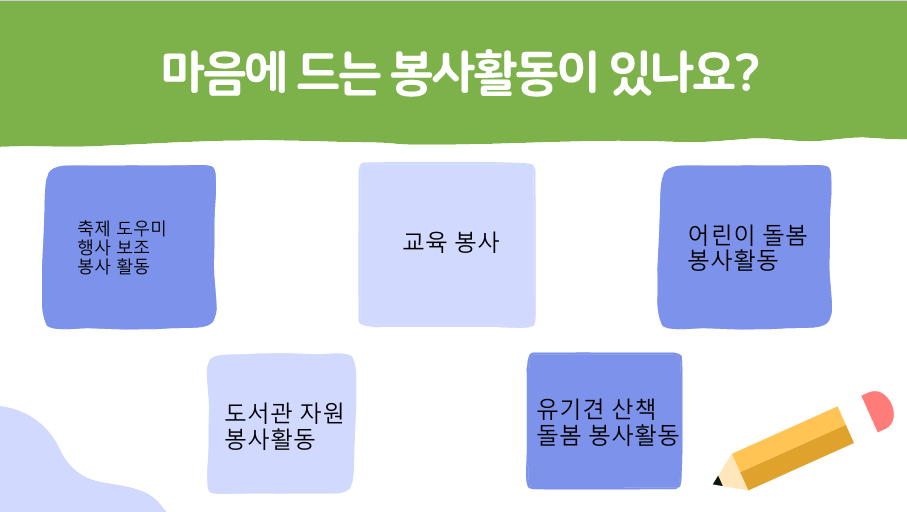 마음에 드는 봉사활동이 있나요?

축제 도우미
행사 보조
봉사 활동

교육 봉사

어린이 돌봄
봉사활동

도서관 자원
봉사활동

유기견 산책
돌봄 봉사활동